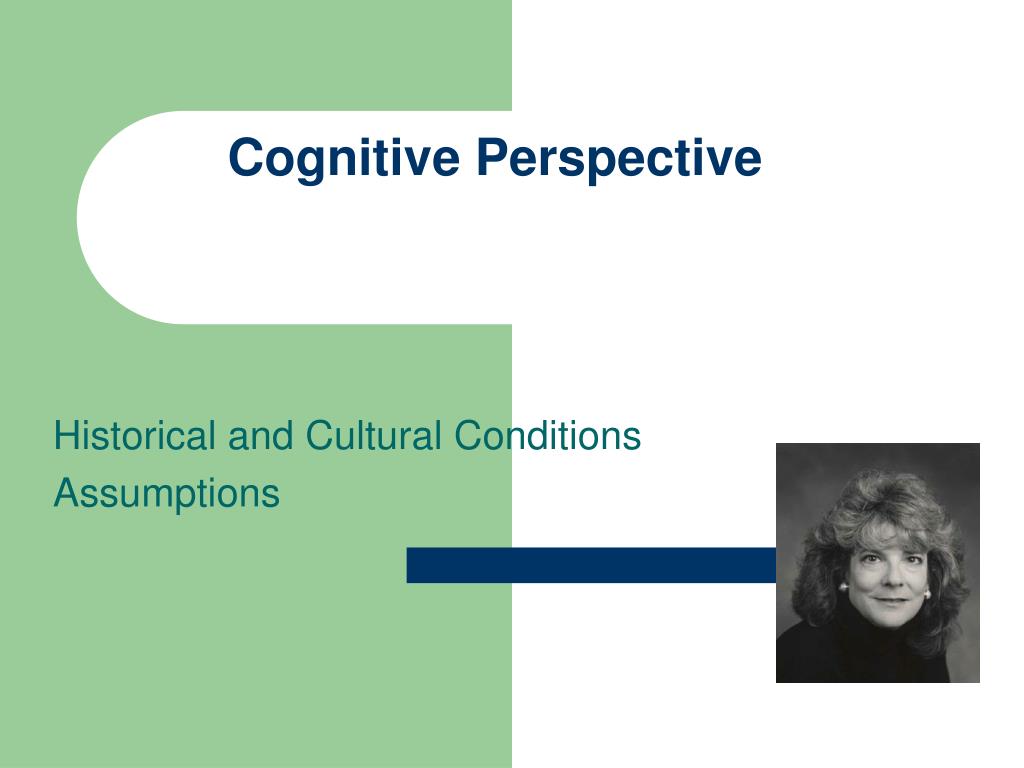 Cognitive Perspective

Historical and Cultural Conditions
Assumptions